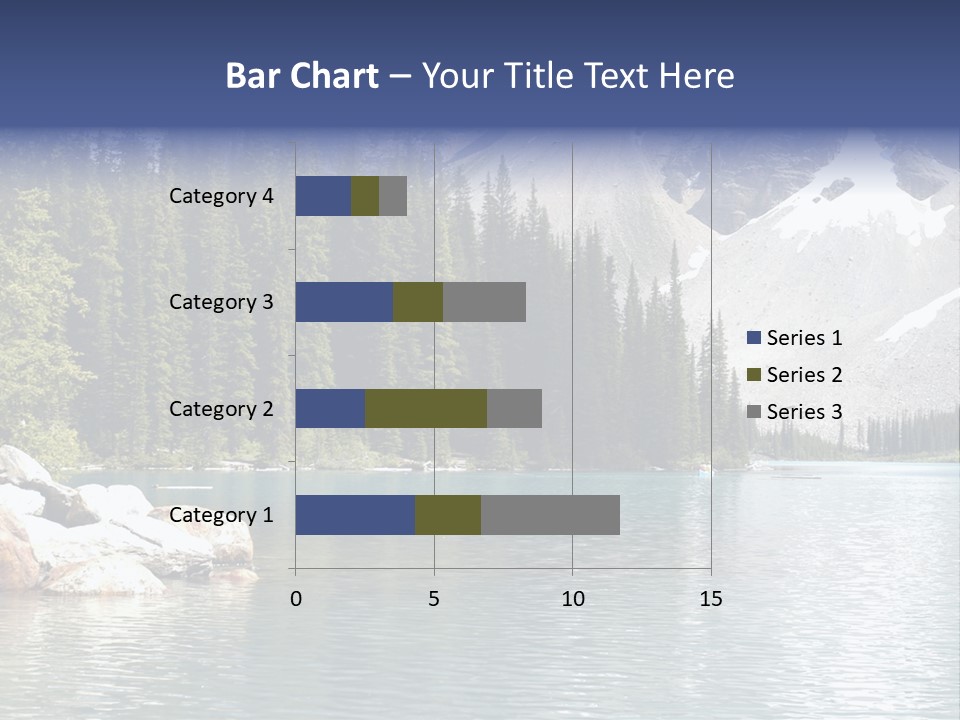 Bar Chart – Your Title Text Here

Category 4
Category 3
Category 2
Category 1

0
5
10
15

Series 1
Series 2
Series 3